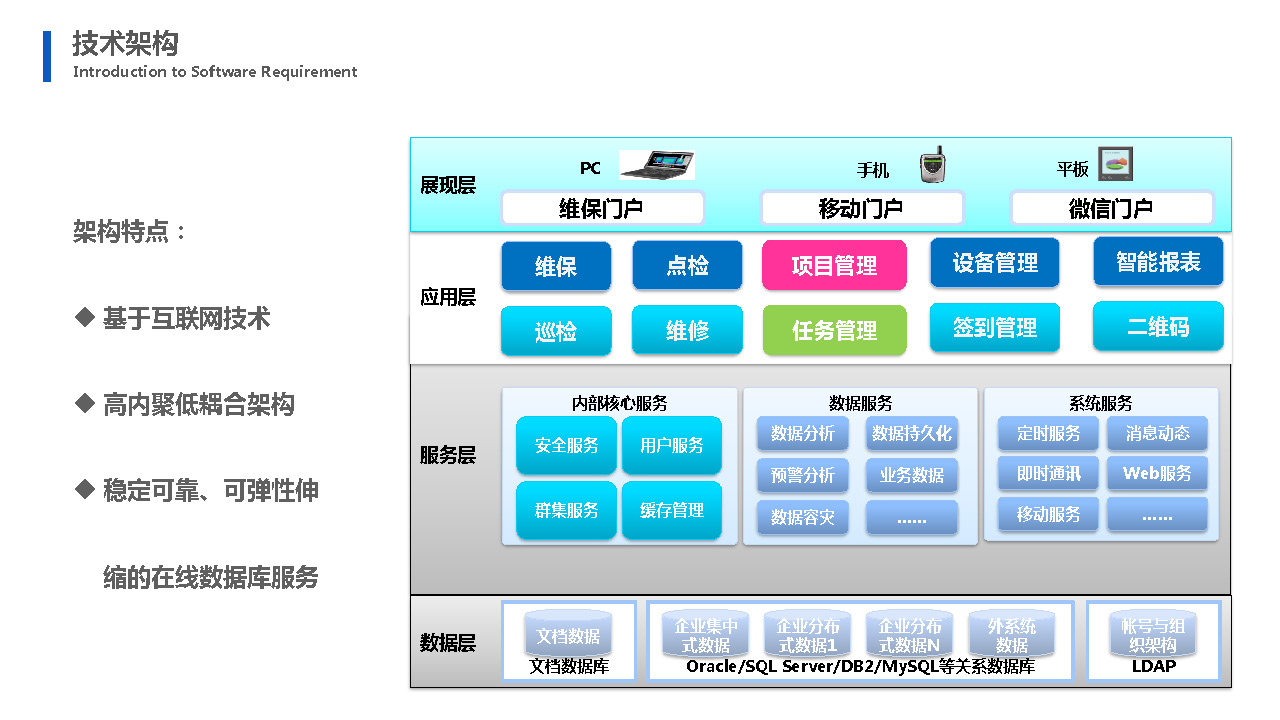 技术架构
Introduction to Software Requirement

架构特点：

◆ 基于互联网技术

◆ 高内聚低耦合架构

◆ 稳定可靠、可弹性伸缩的在线数据库服务

展现层
PC
手机
平板
维保门户
移动门户
微信门户

应用层
维保
点检
项目管理
设备管理
智能报表
巡检
维修
任务管理
签到管理
二维码

服务层
内部核心服务
安全服务
用户服务
群集服务
缓存管理
数据服务
数据分析
数据持久化
预警分析
业务数据
数据容灾
……
系统服务
定时服务
消息动态
即时通讯
Web服务
移动服务
……

数据层
文档数据
文档数据库
企业集中式数据
企业分布式数据1
企业分布式数据N
外系统数据
Oracle/SQL Server/DB2/MySQL等关系数据库
帐号与组织架构
LDAP